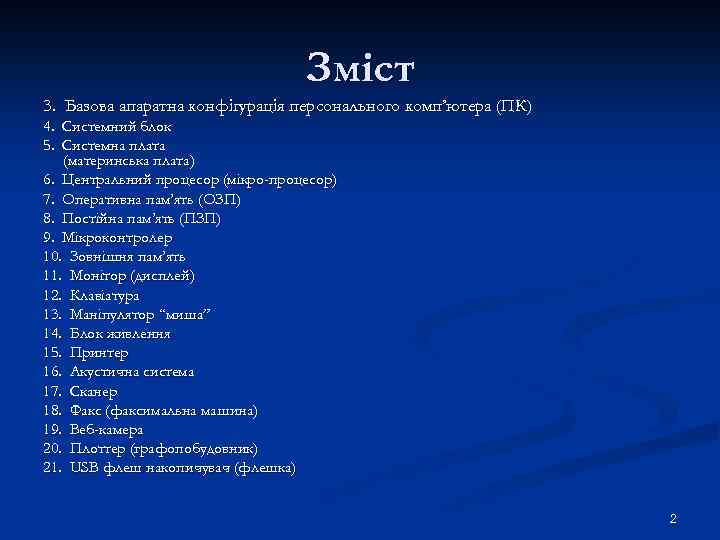 Зміст

3. Базова апаратна конфігурація персонального комп'ютера (ПК)
4. Системний блок
5. Системна плата (материнська плата)
6. Центральний процесор (мікро-процесор)
7. Оперативна пам'ять (ОЗП)
8. Постійна пам'ять (ПЗП)
9. Мікроконтролер
10. Зовнішня пам'ять
11. Монітор (дисплей)
12. Клавіатура
13. Маніпулятор "миша"
14. Блок живлення
15. Принтер
16. Акустична система
17. Сканер
18. Факс (факсимальна машина)
19. Веб-камера
20. Плоттер (графопобудовник)
21. USB флеш накопичувач (флешка)

2